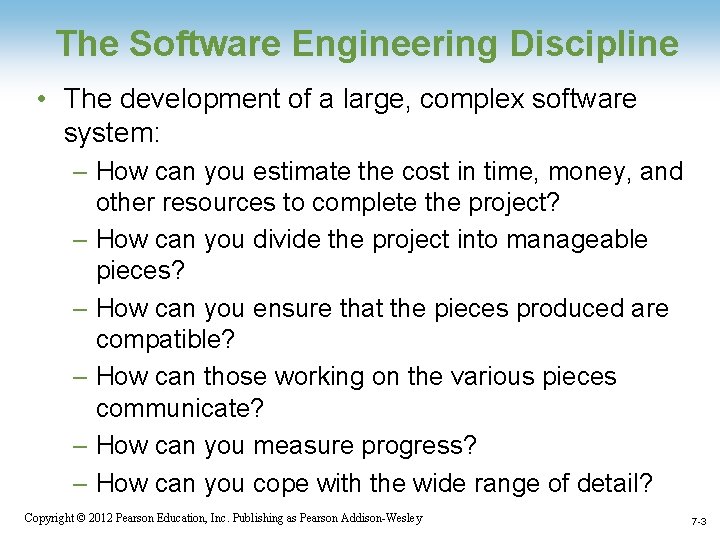 The Software Engineering Discipline

• The development of a large, complex software system:

– How can you estimate the cost in time, money, and other resources to complete the project?

– How can you divide the project into manageable pieces?

– How can you ensure that the pieces produced are compatible?

– How can those working on the various pieces communicate?

– How can you measure progress?

– How can you cope with the wide range of detail?

Copyright © 2012 Pearson Education, Inc. Publishing as Pearson Addison-Wesley

7-3